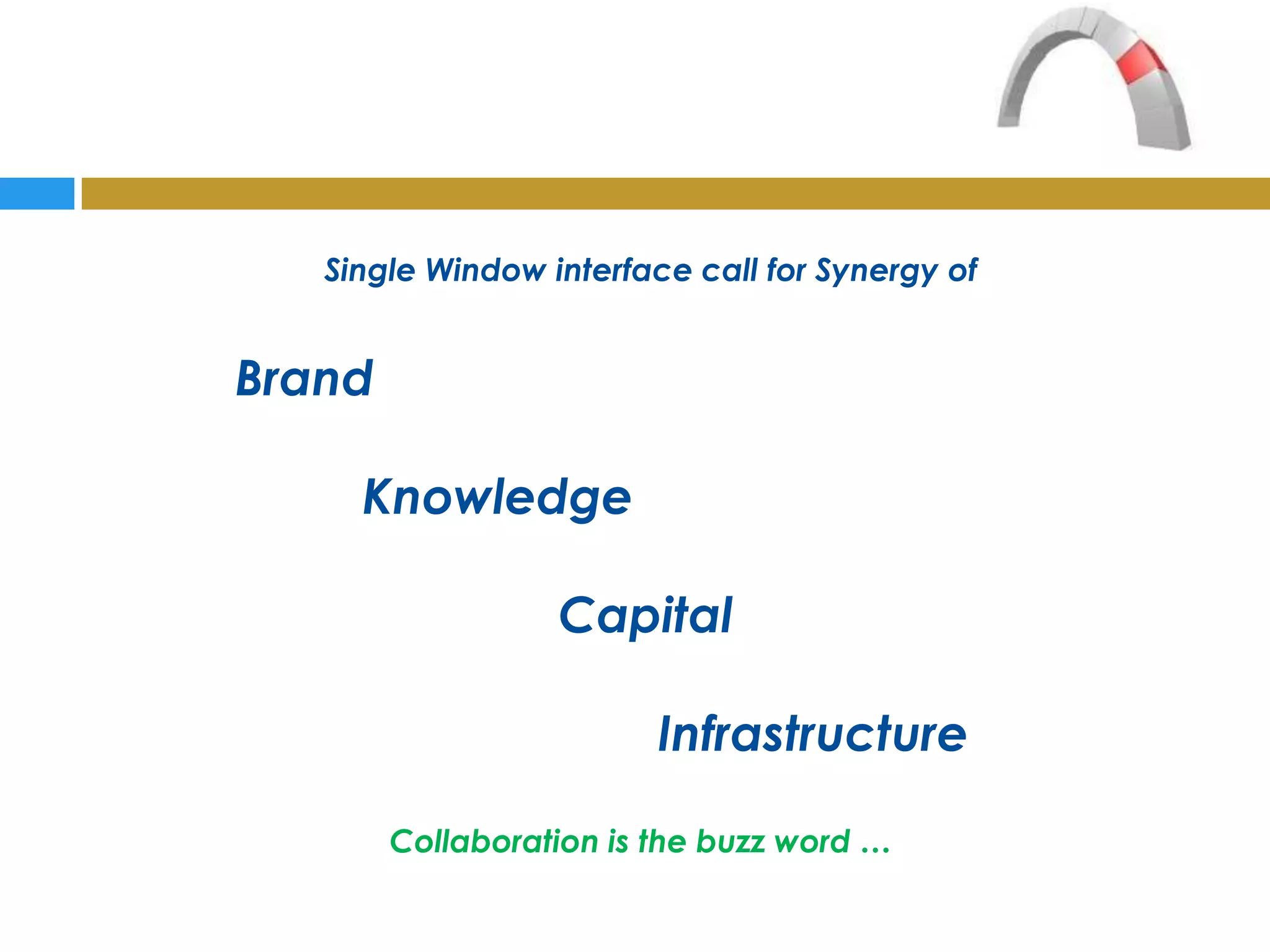 Single Window interface call for Synergy of

Brand

Knowledge

Capital

Infrastructure

Collaboration is the buzz word …